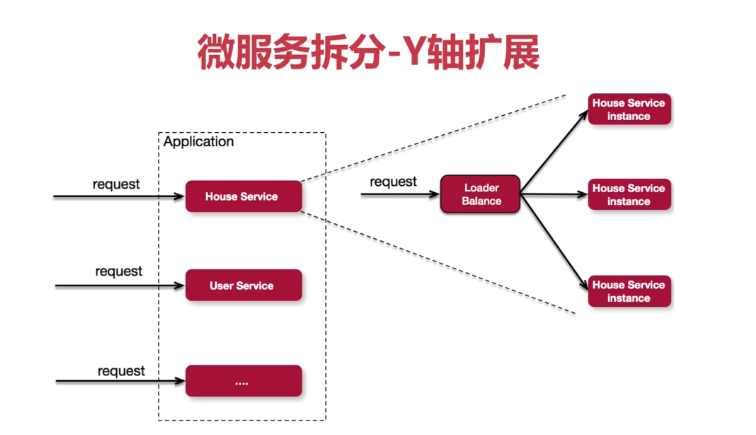 微服务拆分-Y轴扩展

Application

request

House Service

request

User Service

request

....

request

Loader Balance

House Service instance

House Service instance

House Service instance